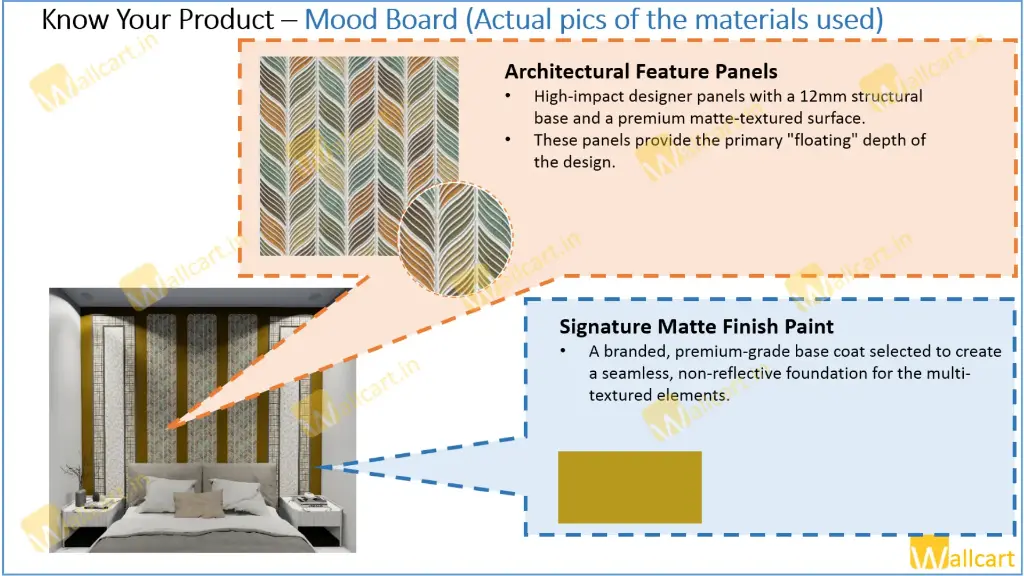 Know Your Product – Mood Board (Actual pics of the materials used)

Architectural Feature Panels
• High-impact designer panels with a 12mm structural base and a premium matte-textured surface.
• These panels provide the primary "floating" depth of the design.

Signature Matte Finish Paint
• A branded, premium-grade base coat selected to create a seamless, non-reflective foundation for the multi-textured elements.

Wallcart.in

Wallcart